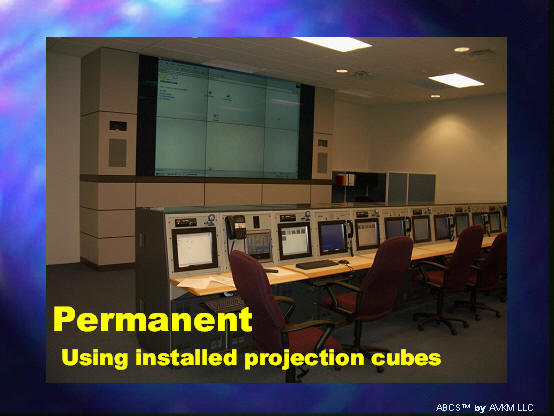 Permanent

Using installed projection cubes

ABCS™ by AVKM LLC